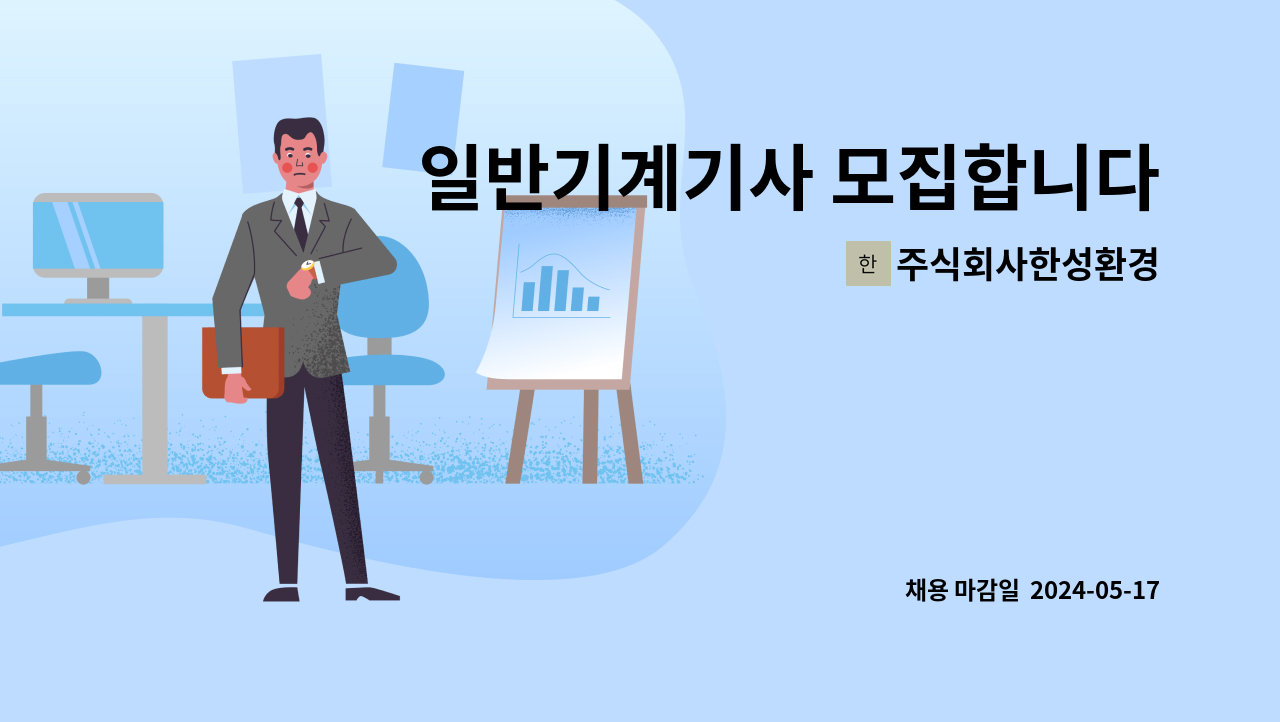 일반기계기사 모집합니다

한 주식회사한성환경

채용 마감일 2024-05-17